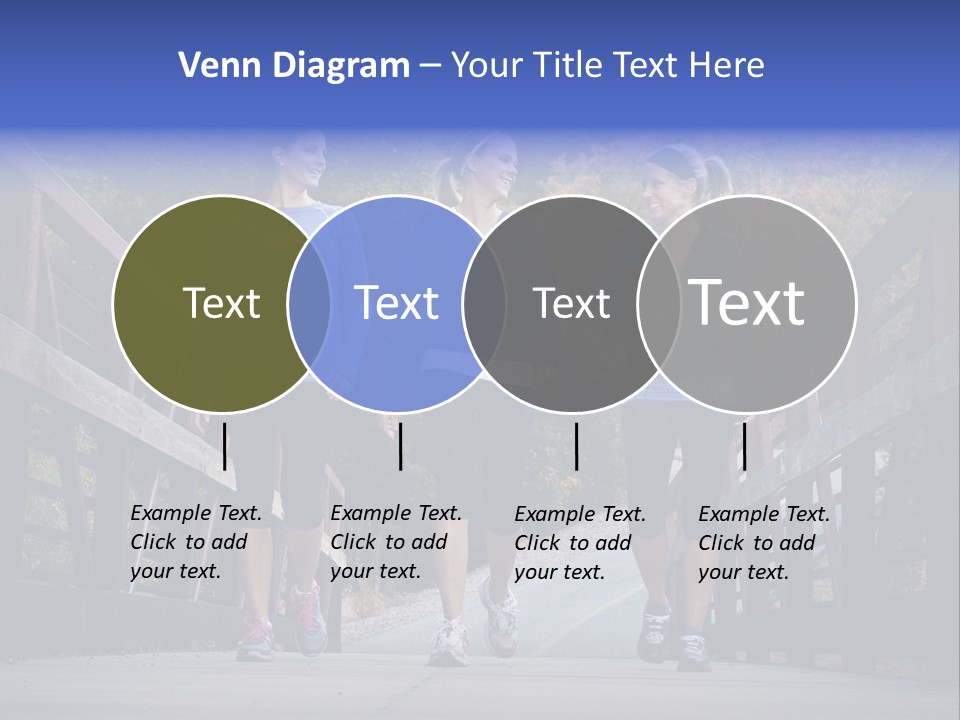 Venn Diagram – Your Title Text Here

Text

Text

Text

Text

Example Text. Click to add your text.

Example Text. Click to add your text.

Example Text. Click to add your text.

Example Text. Click to add your text.